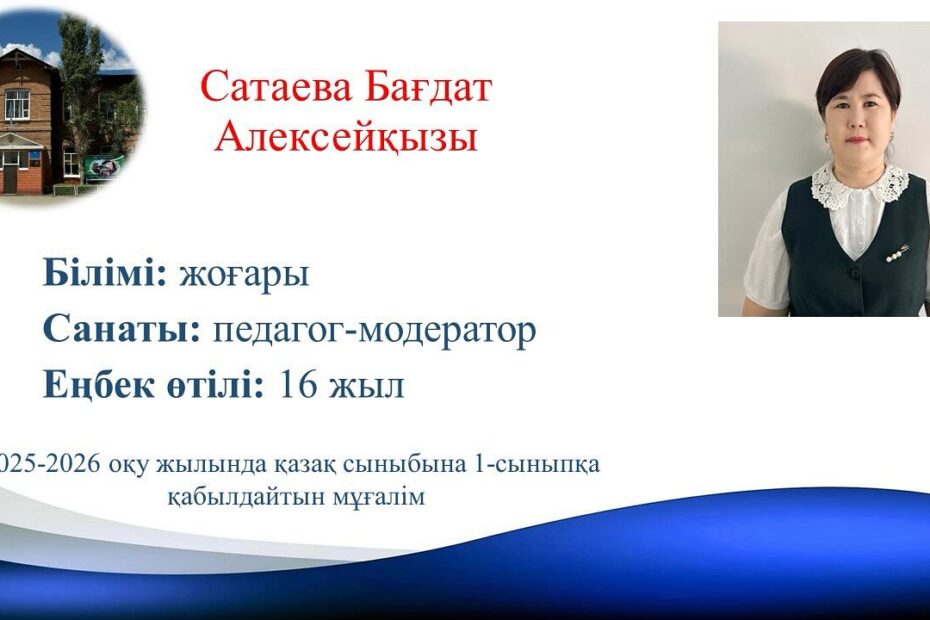 Сатаева Бағдат Алексейқызы

**Білімі:** жоғары
**Санаты:** педагог-модератор
**Еңбек өтілі:** 16 жыл

025-2026 оқу жылында қазақ сыныбына 1-сыныпқа қабылдайтын мұғалім